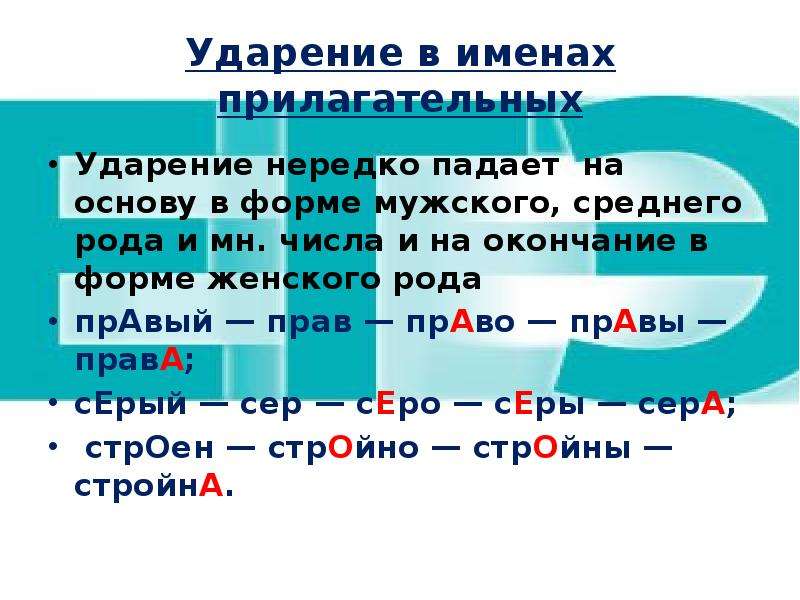 Ударение в именах прилагательных

• Ударение нередко падает на основу в форме мужского, среднего рода и мн. числа и на окончание в форме женского рода

• прАвый — прав — прАво — прАвы — правА;

• сЕрый — сер — сЕро — сЕры — серА;

• стрОен — стрОйно — стрОйны — стройнА.